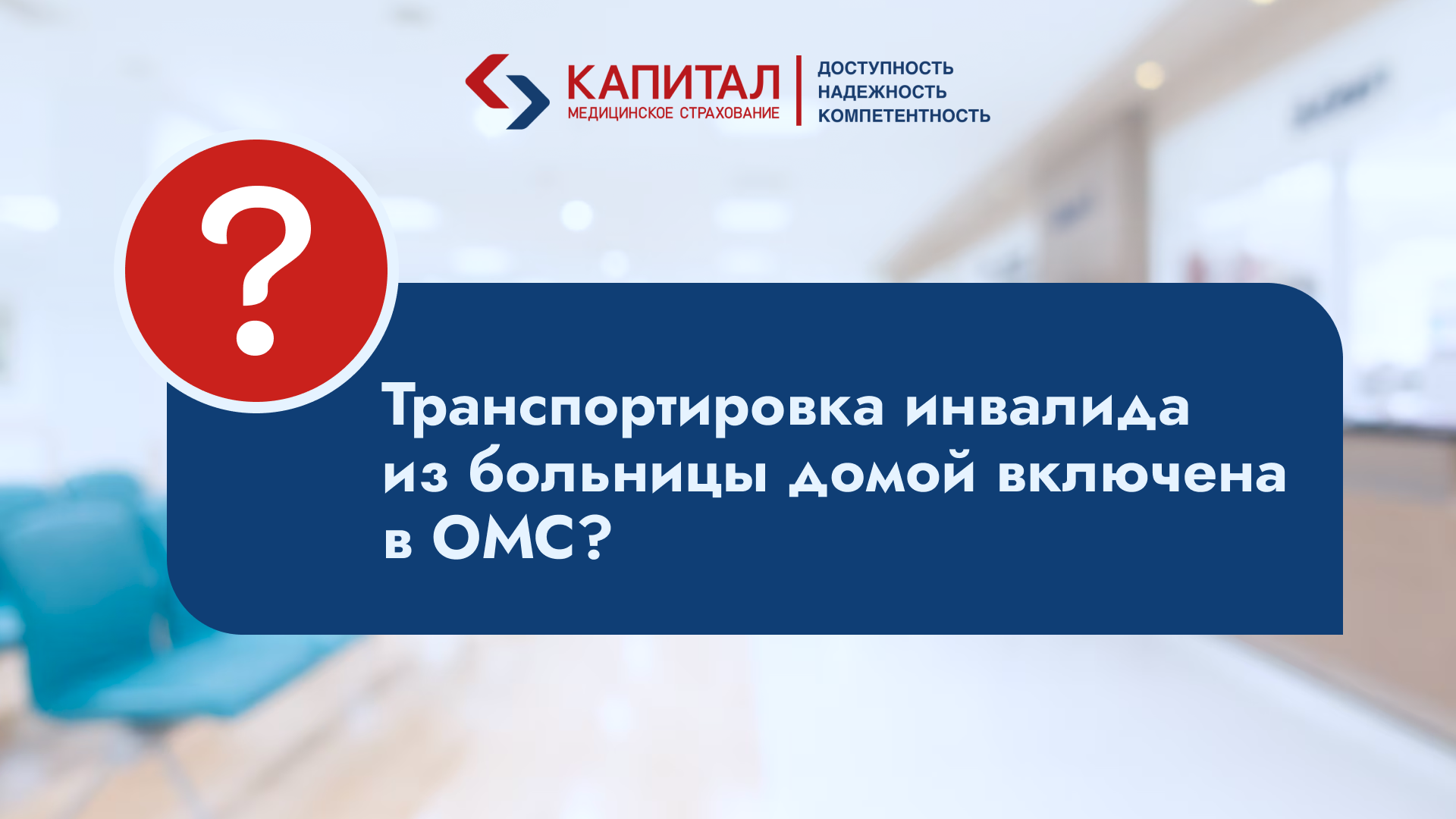 КАПИТАЛ
МЕДИЦИНСКОЕ СТРАХОВАНИЕ

ДОСТУПНОСТЬ
НАДЕЖНОСТЬ
КОМПЕТЕНТНОСТЬ

?

Транспортировка инвалида из больницы домой включена в ОМС?